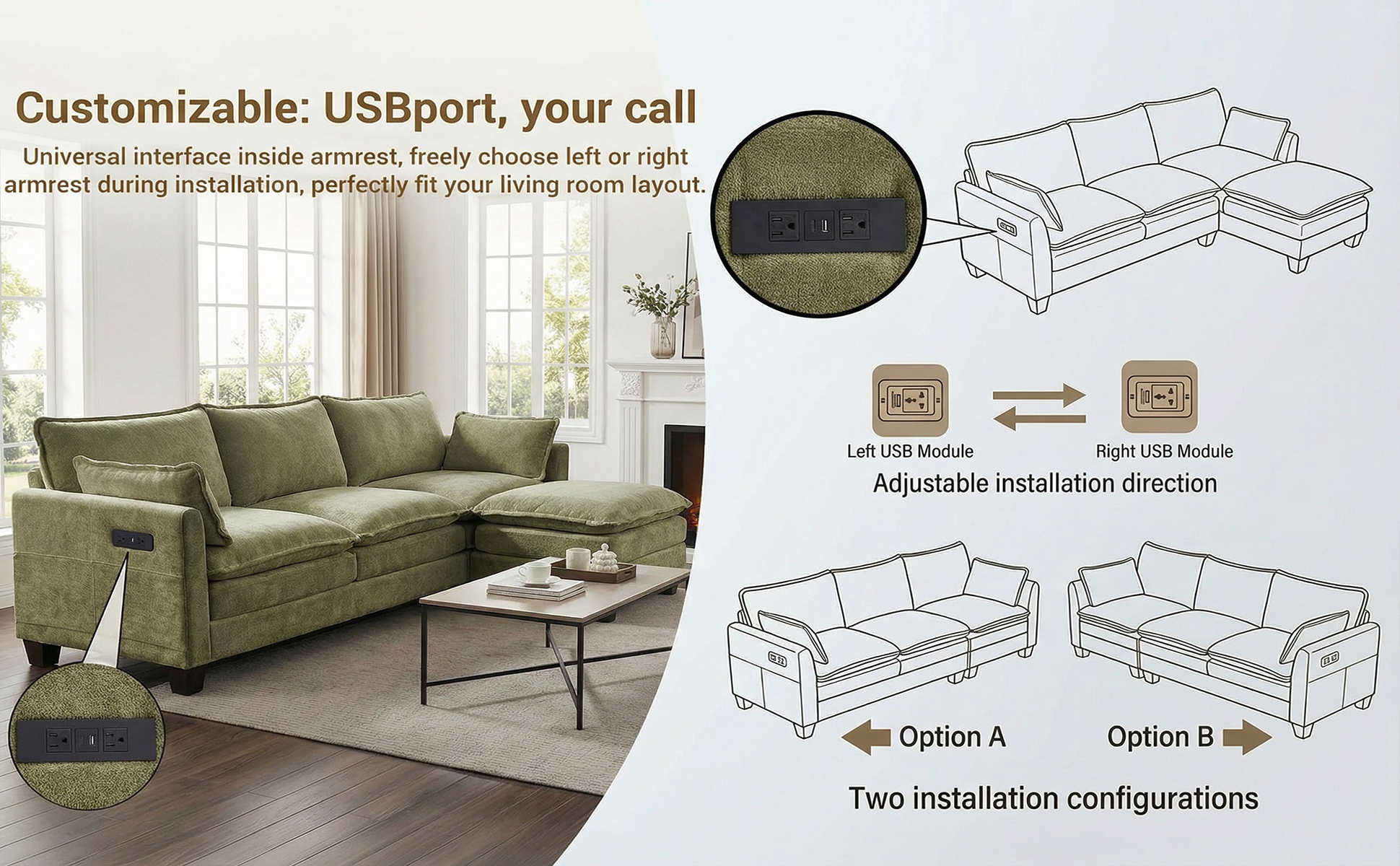 Customizable: USBport, your call

Universal interface inside armrest, freely choose left or right armrest during installation, perfectly fit your living room layout.

Left USB Module

Right USB Module

Adjustable installation direction

Option A

Option B

Two installation configurations